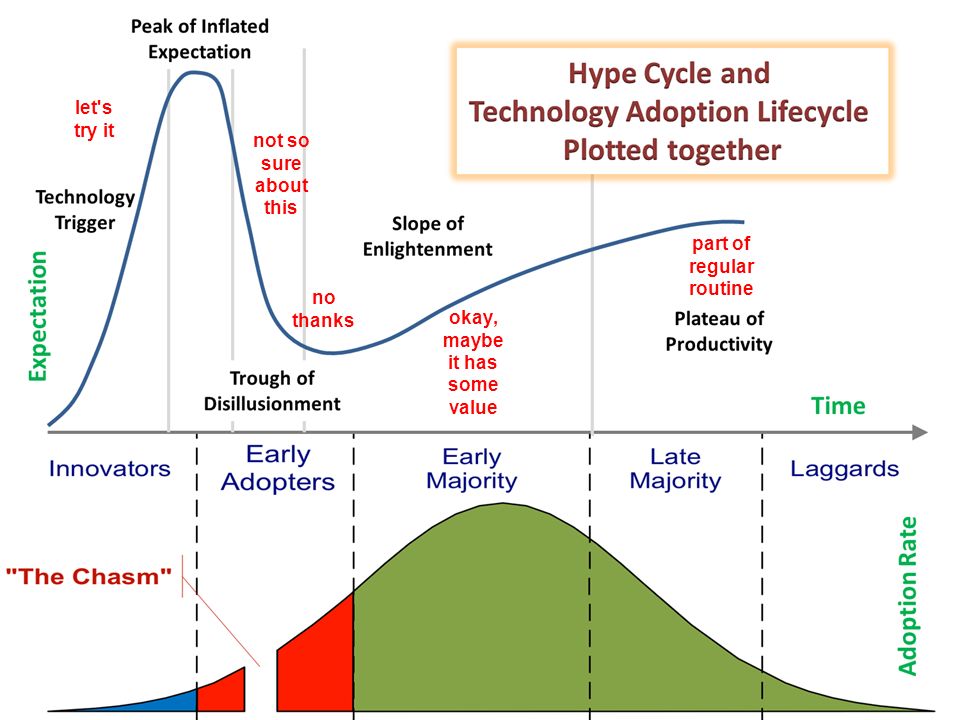 Hype Cycle and Technology Adoption Lifecycle Plotted together

Peak of Inflated Expectation

let's try it

Technology Trigger

not so sure about this

no thanks

Trough of Disillusionment

Slope of Enlightenment

okay, maybe it has some value

part of regular routine

Plateau of Productivity

Expectation

Time

Innovators

Early Adopters

Early Majority

Late Majority

Laggards

"The Chasm"

Adoption Rate